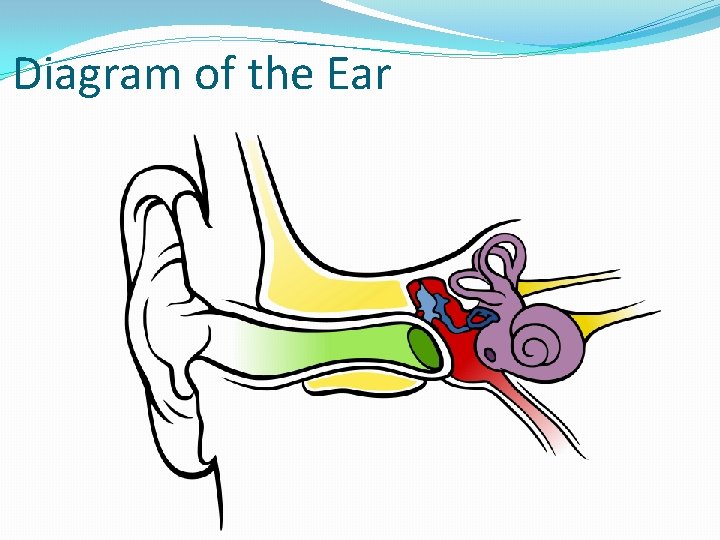 Diagram of the Ear